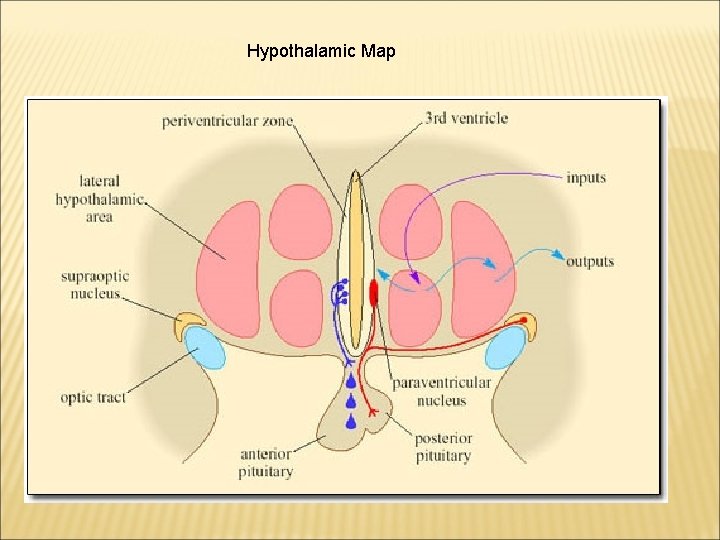 Hypothalamic Map

periventricular zone

3rd ventricle

lateral hypothalamic area

inputs

outputs

supraoptic nucleus

optic tract

paraventricular nucleus

posterior pituitary

anterior pituitary